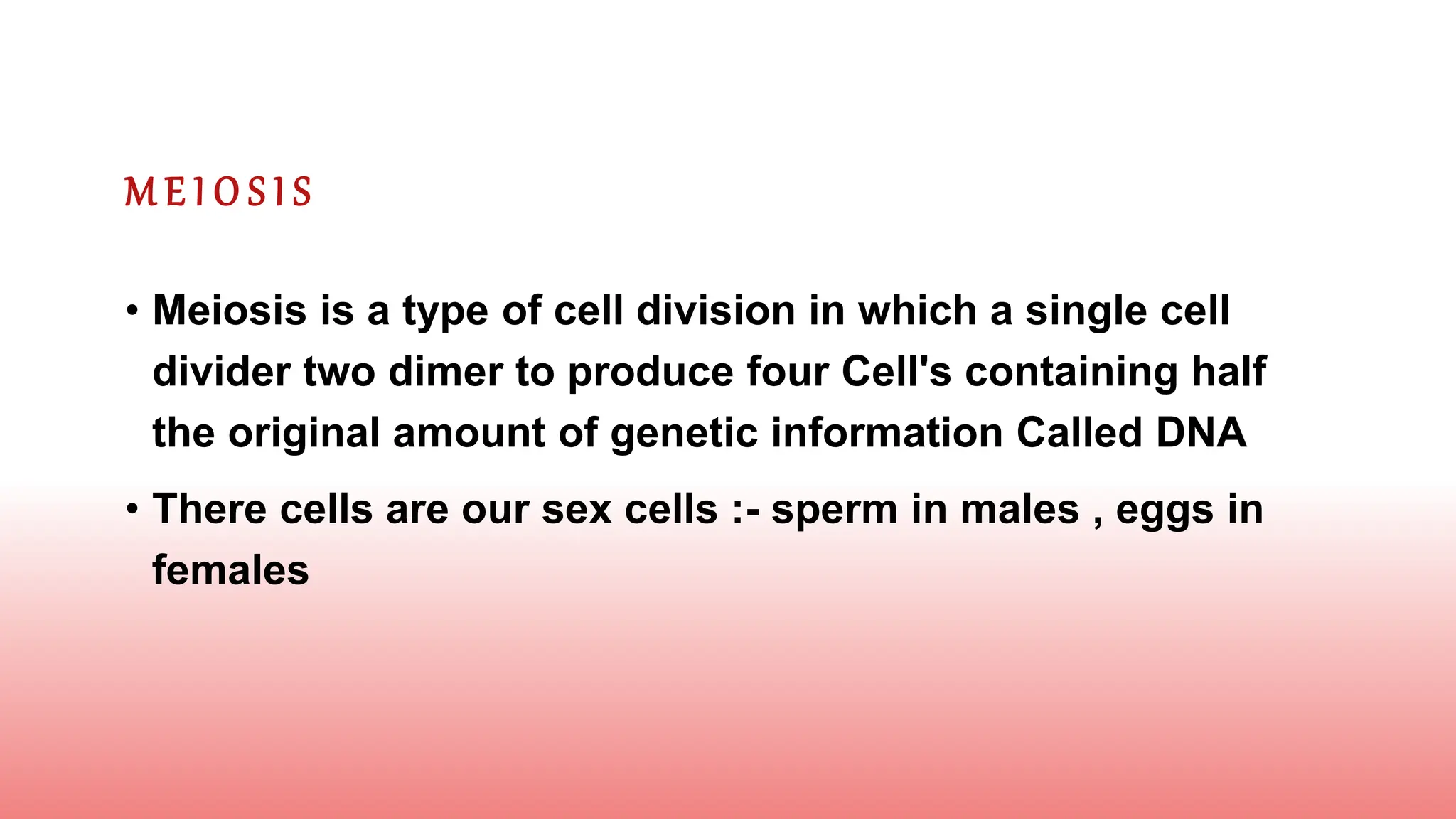 MEIOSIS

• Meiosis is a type of cell division in which a single cell divider two dimer to produce four Cell's containing half the original amount of genetic information Called DNA

• There cells are our sex cells :- sperm in males , eggs in females